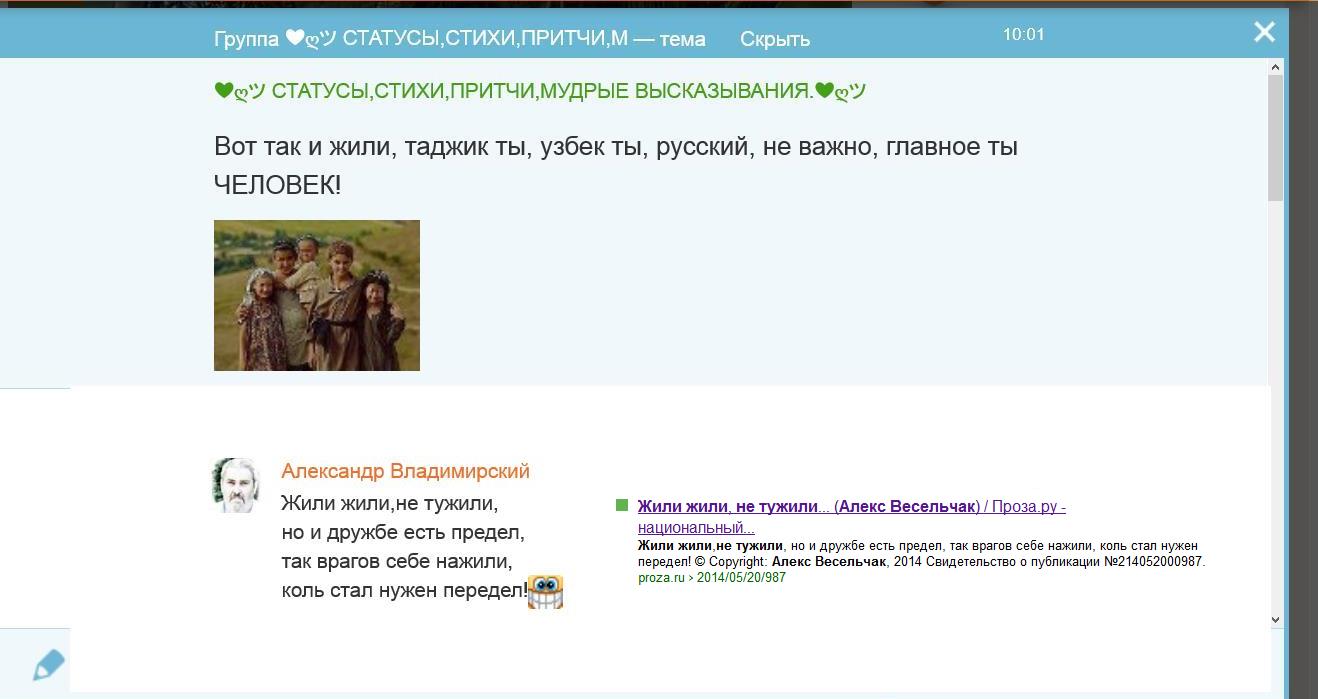 Группа ❤ღツ СТАТУСЫ,СТИХИ,ПРИТЧИ,М — тема Скрыть 10:01

❤ღツ СТАТУСЫ,СТИХИ,ПРИТЧИ,МУДРЫЕ ВЫСКАЗЫВАНИЯ.❤ღツ

Вот так и жили, таджик ты, узбек ты, русский, не важно, главное ты ЧЕЛОВЕК!

Александр Владимирский

Жили жили,не тужили,
но и дружбе есть предел,
так врагов себе нажили,
коль стал нужен передел!

Жили жили, не тужили... (Алекс Весельчак) / Проза.ру - национальный...
Жили жили,не тужили, но и дружбе есть предел, так врагов себе нажили, коль стал нужен передел! © Copyright: Алекс Весельчак, 2014 Свидетельство о публикации №214052000987.
proza.ru › 2014/05/20/987